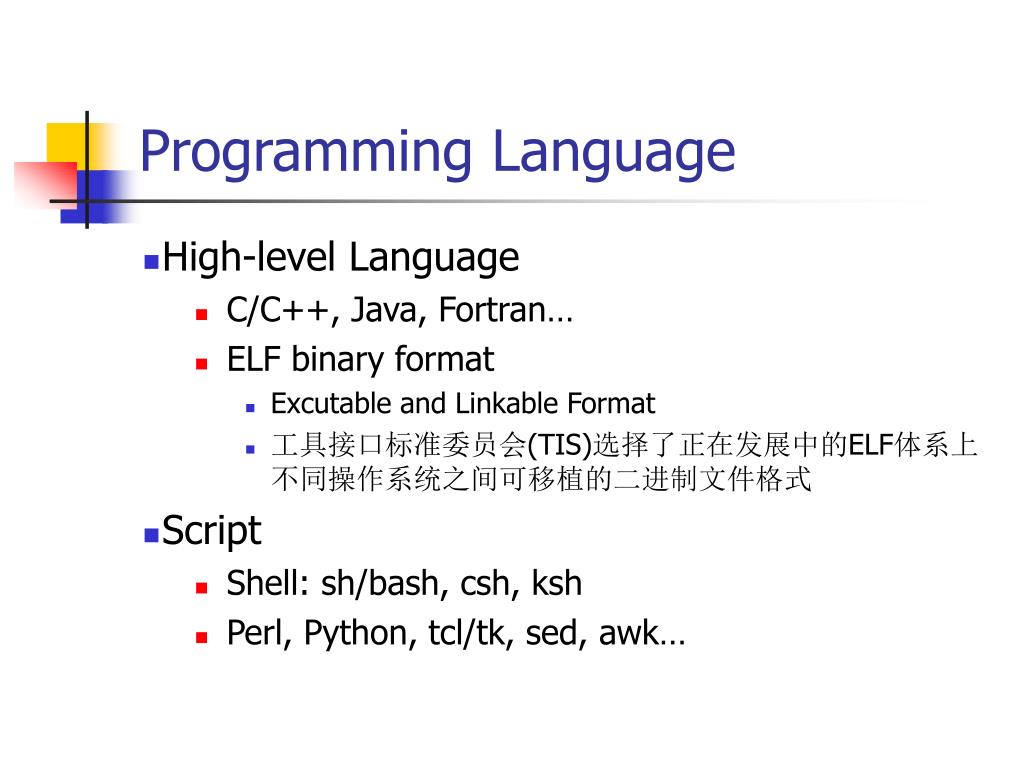 Programming Language

High-level Language

C/C++, Java, Fortran…

ELF binary format

Excutable and Linkable Format

工具接口标准委员会(TIS)选择了正在发展中的ELF体系上不同操作系统之间可移植的二进制文件格式

Script

Shell: sh/bash, csh, ksh

Perl, Python, tcl/tk, sed, awk…